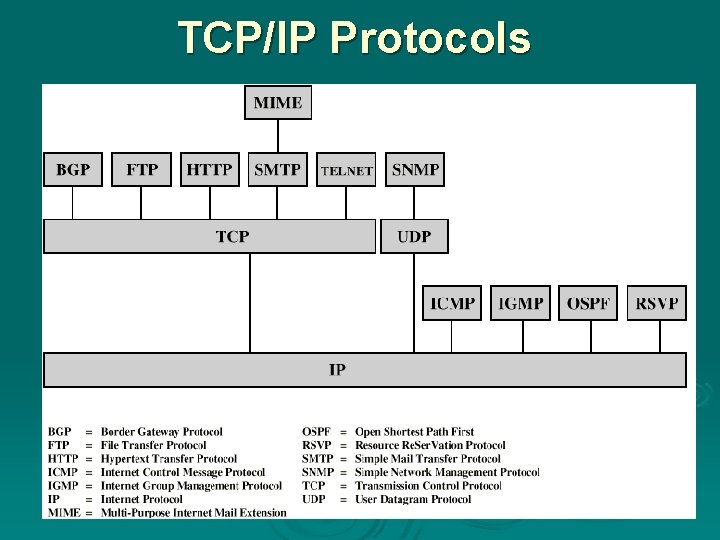 TCP/IP Protocols

MIME

BGP FTP HTTP SMTP TELNET SNMP

TCP UDP

ICMP IGMP OSPF RSVP

IP

BGP = Border Gateway Protocol
FTP = File Transfer Protocol
HTTP = Hypertext Transfer Protocol
ICMP = Internet Control Message Protocol
IGMP = Internet Group Management Protocol
IP = Internet Protocol
MIME = Multi-Purpose Internet Mail Extension

OSPF = Open Shortest Path First
RSVP = Resource ReSerVation Protocol
SMTP = Simple Mail Transfer Protocol
SNMP = Simple Network Management Protocol
TCP = Transmission Control Protocol
UDP = User Datagram Protocol